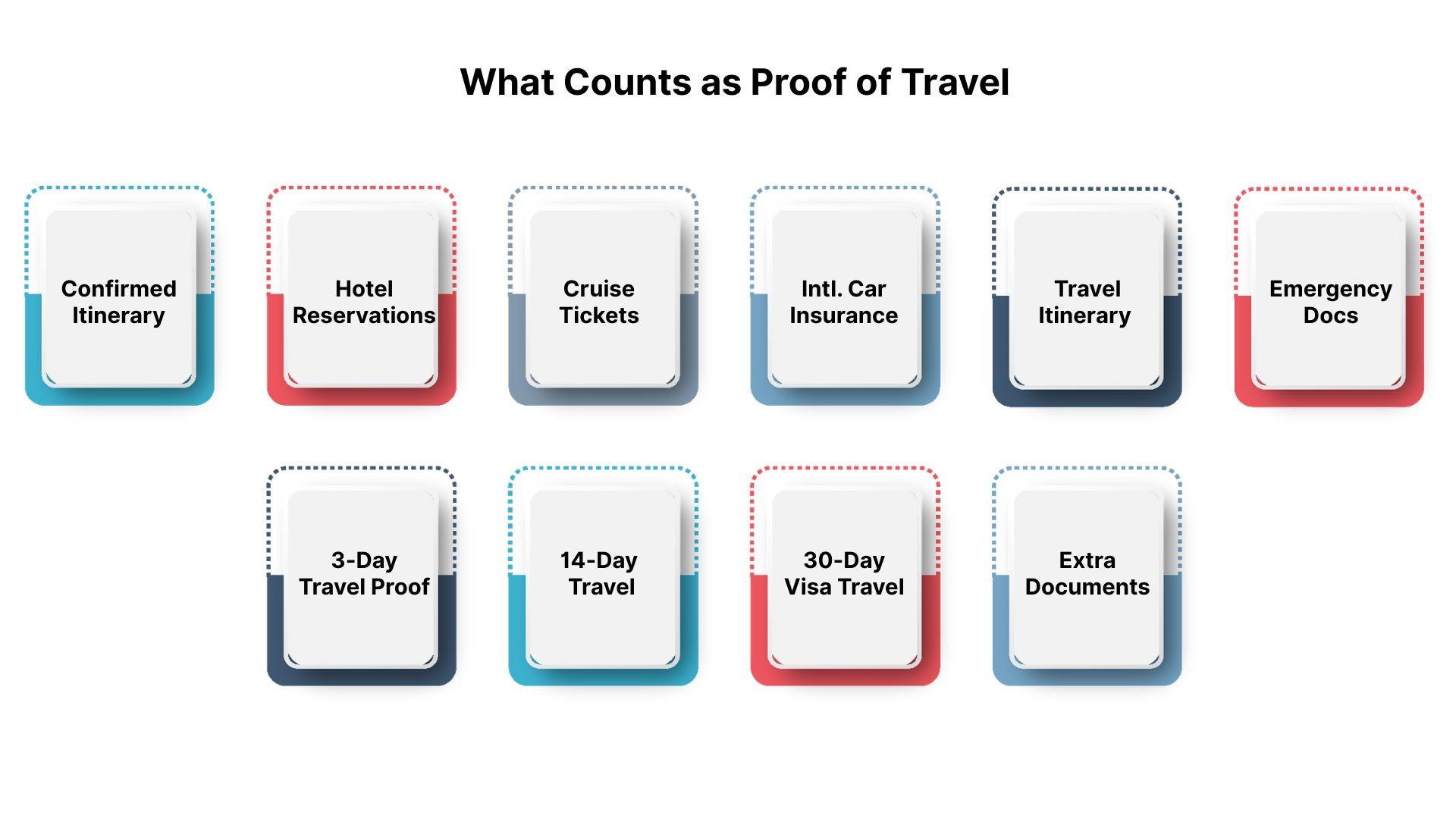 What Counts as Proof of Travel

Confirmed Itinerary

Hotel Reservations

Cruise Tickets

Intl. Car Insurance

Travel Itinerary

Emergency Docs

3-Day Travel Proof

14-Day Travel

30-Day Visa Travel

Extra Documents